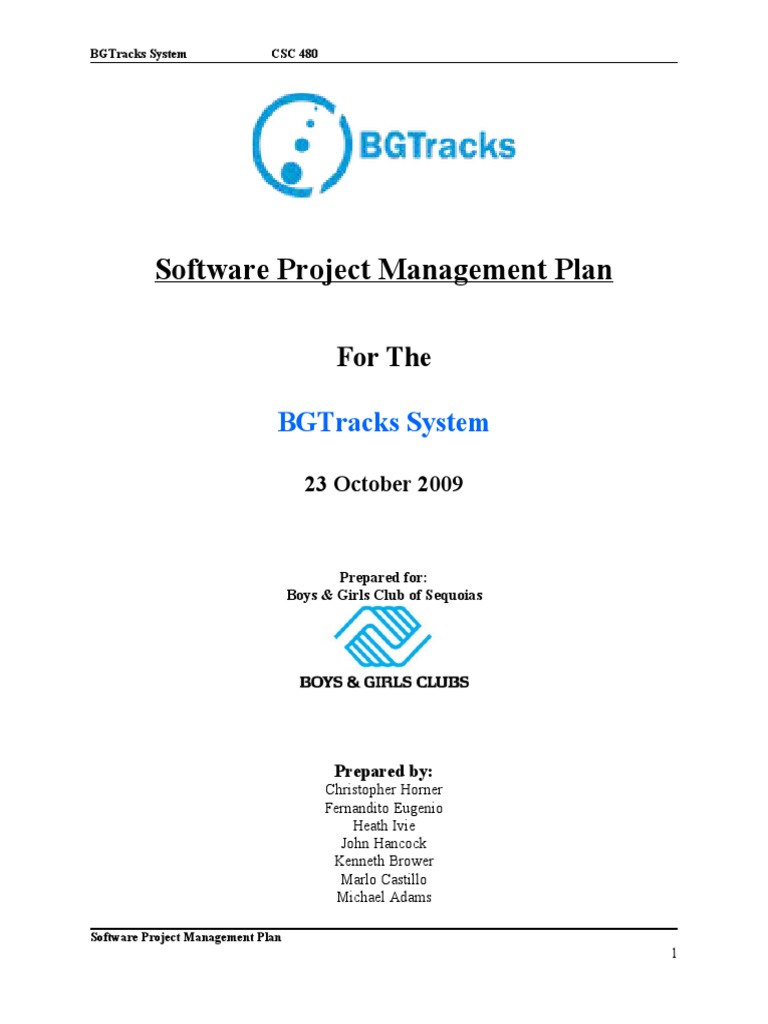 BGTracks System CSC 480

BGTracks

Software Project Management Plan

For The

BGTracks System

23 October 2009

Prepared for:
Boys & Girls Club of Sequoias

BOYS & GIRLS CLUBS

Prepared by:
Christopher Horner
Fernandito Eugenio
Heath Ivie
John Hancock
Kenneth Brower
Marlo Castillo
Michael Adams

Software Project Management Plan

1